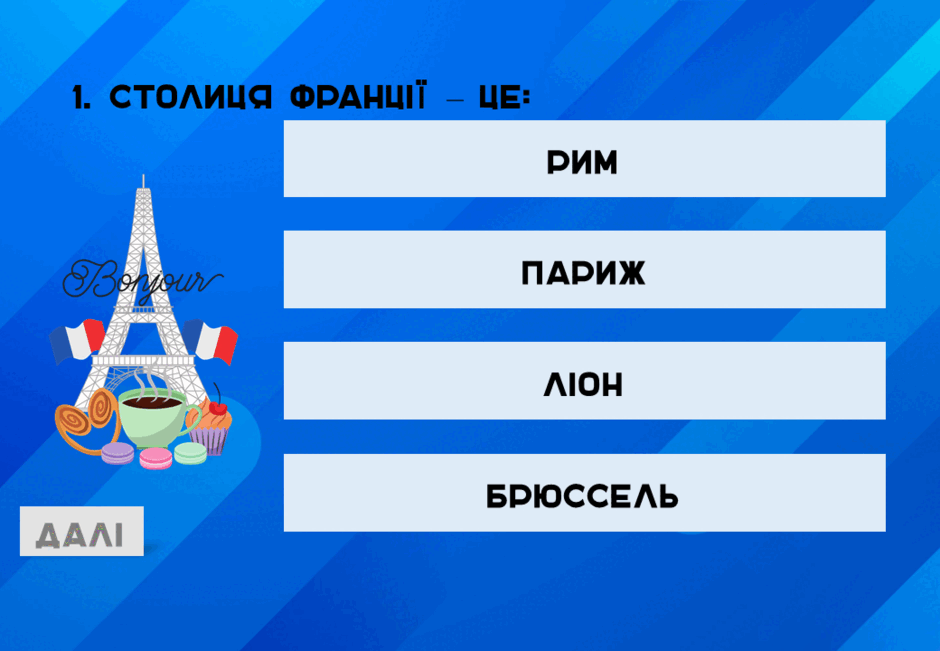 1. СТОЛИЦЯ ФРАНЦІЇ – ЦЕ:

РИМ

ПАРИЖ

ЛІОН

БРЮССЕЛЬ

Bonjour

ДАЛІ